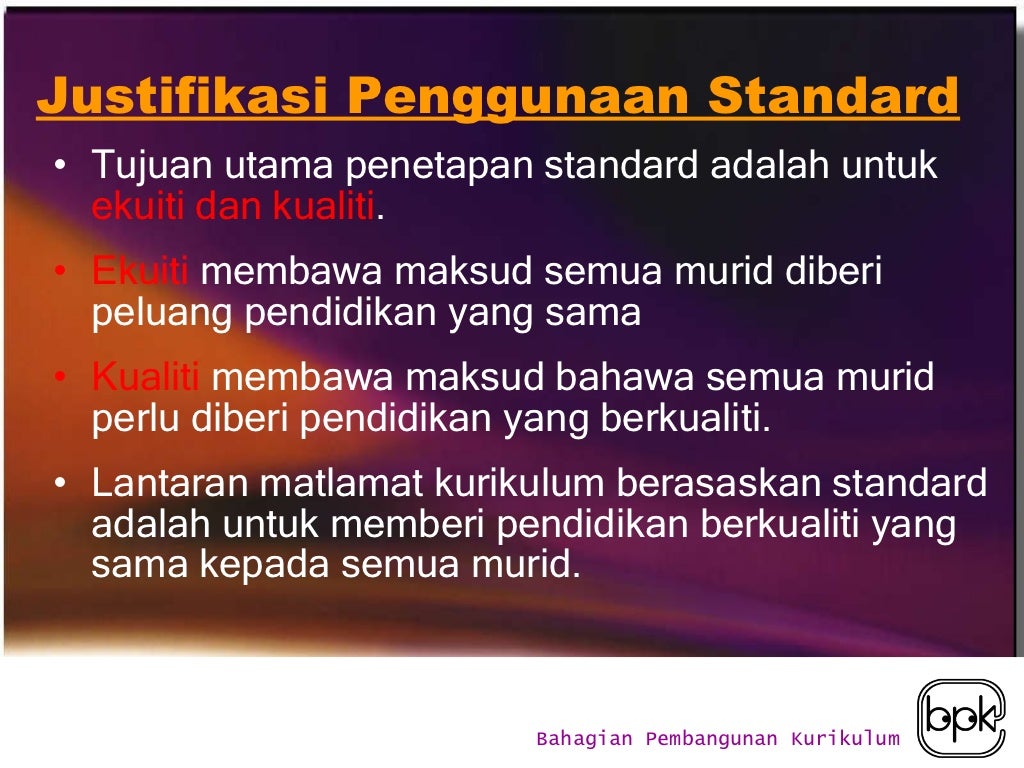 Justifikasi Penggunaan Standard

• Tujuan utama penetapan standard adalah untuk ekuiti dan kualiti.

• Ekuiti membawa maksud semua murid diberi peluang pendidikan yang sama

• Kualiti membawa maksud bahawa semua murid perlu diberi pendidikan yang berkualiti.

• Lantaran matlamat kurikulum berasaskan standard adalah untuk memberi pendidikan berkualiti yang sama kepada semua murid.

Bahagian Pembangunan Kurikulum

bpk